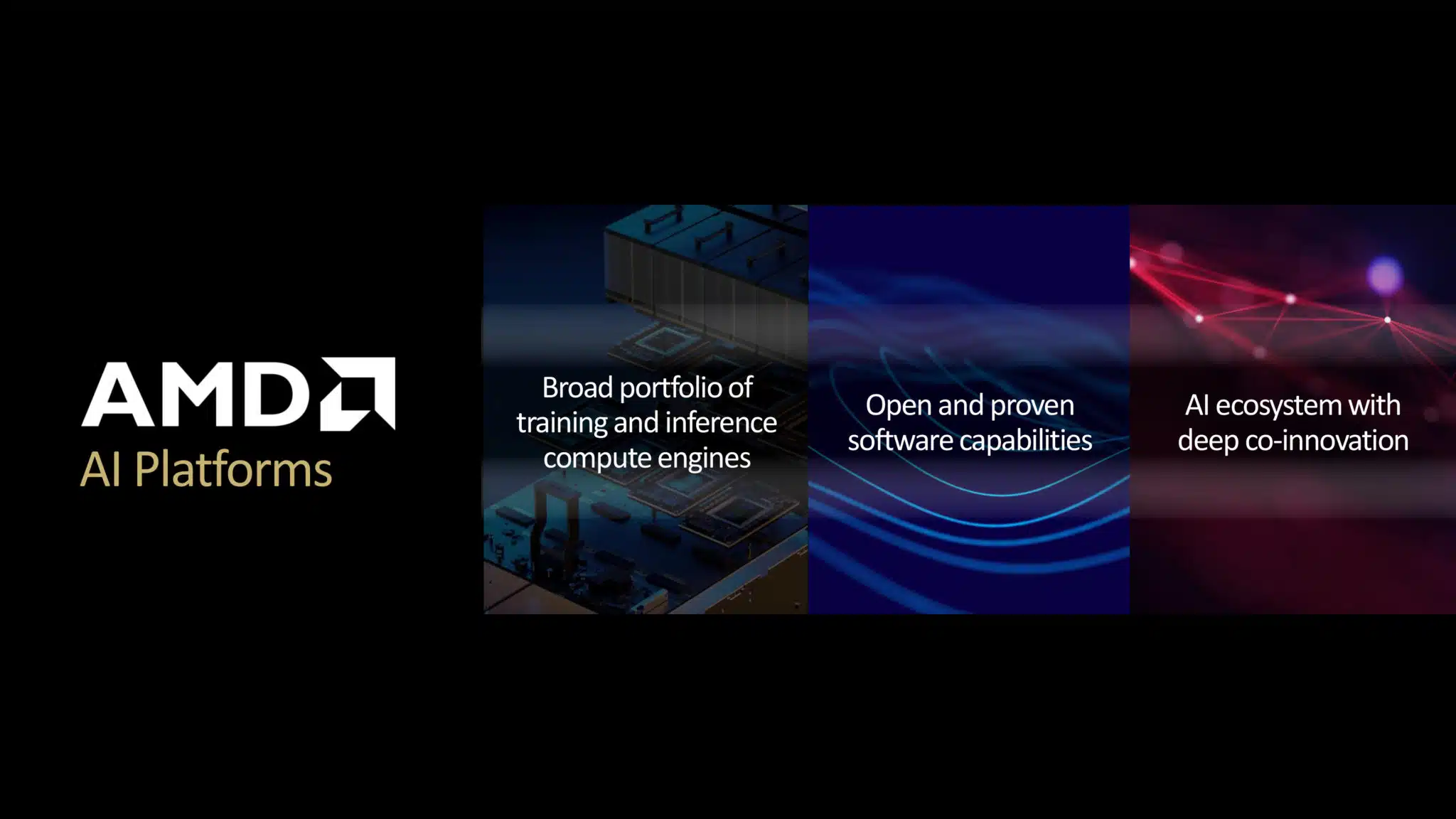 AMD
AI Platforms

Broad portfolio of training and inference compute engines

Open and proven software capabilities

AI ecosystem with deep co-innovation